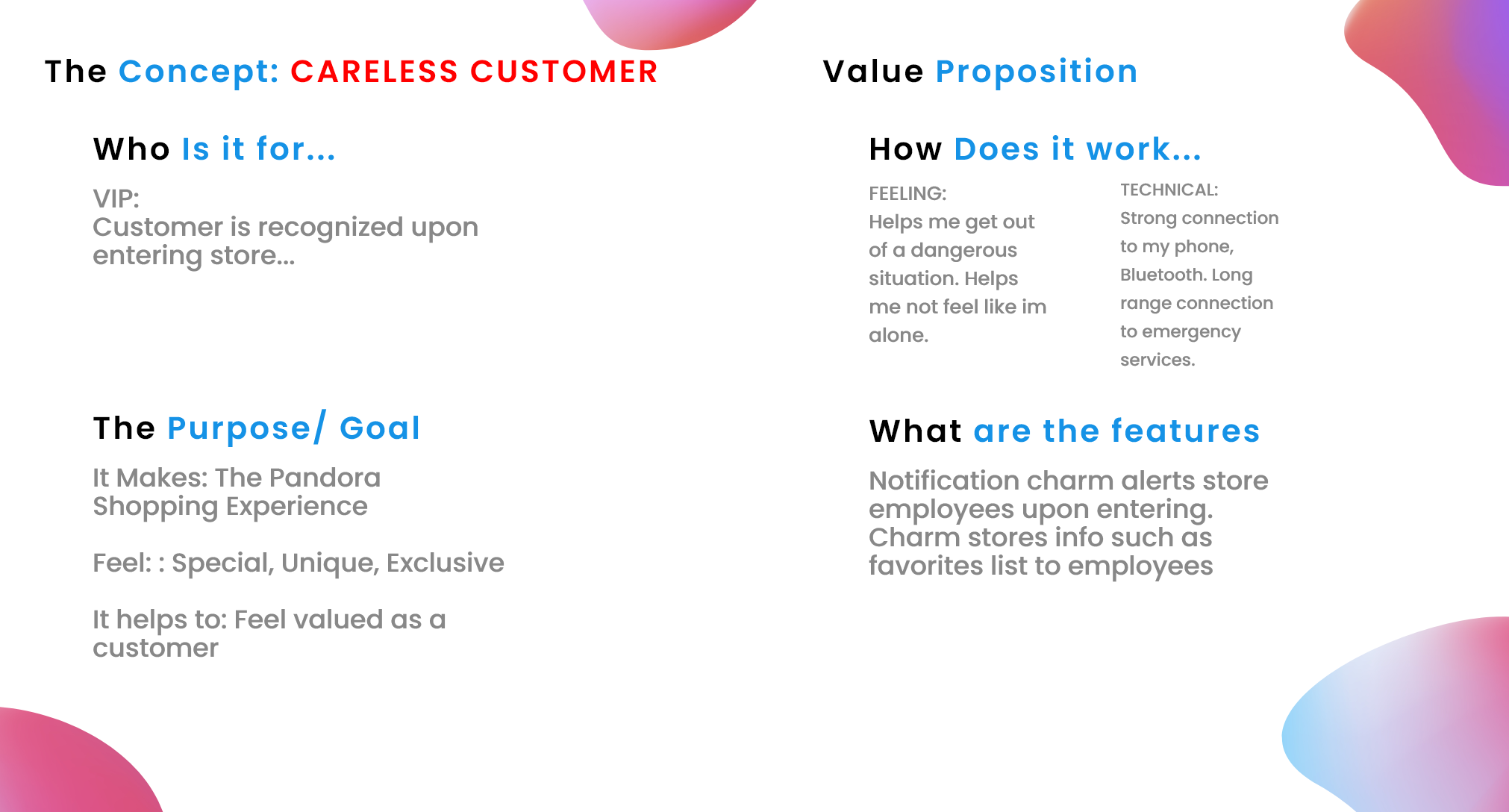 The Concept: CARELESS CUSTOMER

Who Is it for...

VIP:
Customer is recognized upon entering store...

The Purpose/ Goal

It Makes: The Pandora Shopping Experience

Feel: : Special, Unique, Exclusive

It helps to: Feel valued as a customer

Value Proposition

How Does it work...

FEELING:
Helps me get out of a dangerous situation. Helps me not feel like im alone.

TECHNICAL:
Strong connection to my phone, Bluetooth. Long range connection to emergency services.

What are the features

Notification charm alerts store employees upon entering. Charm stores info such as favorites list to employees